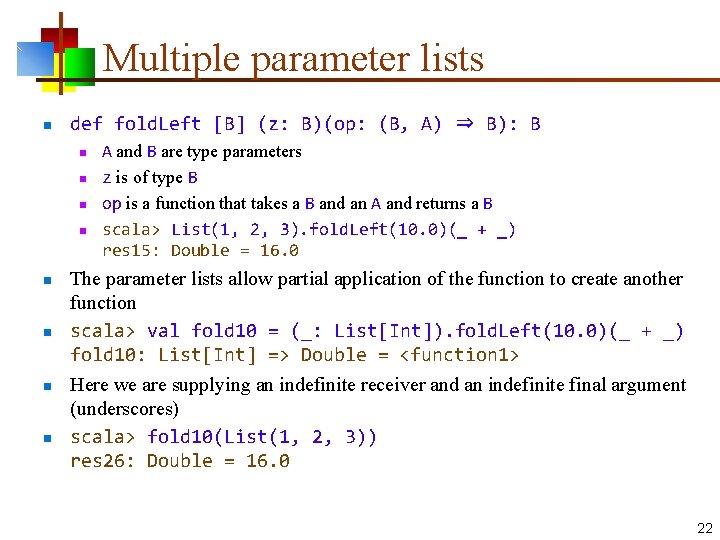 Multiple parameter lists

- def foldLeft [B] (z: B)(op: (B, A) ⇒ B): B
  - A and B are type parameters
  - z is of type B
  - op is a function that takes a B and an A and returns a B
  - scala> List(1, 2, 3).foldLeft(10.0)(_ + _)
    res15: Double = 16.0
- The parameter lists allow partial application of the function to create another function
- scala> val fold10 = (_: List[Int]).foldLeft(10.0)(_ + _)
  fold10: List[Int] => Double = <function1>
- Here we are supplying an indefinite receiver and an indefinite final argument (underscores)
- scala> fold10(List(1, 2, 3))
  res26: Double = 16.0

22